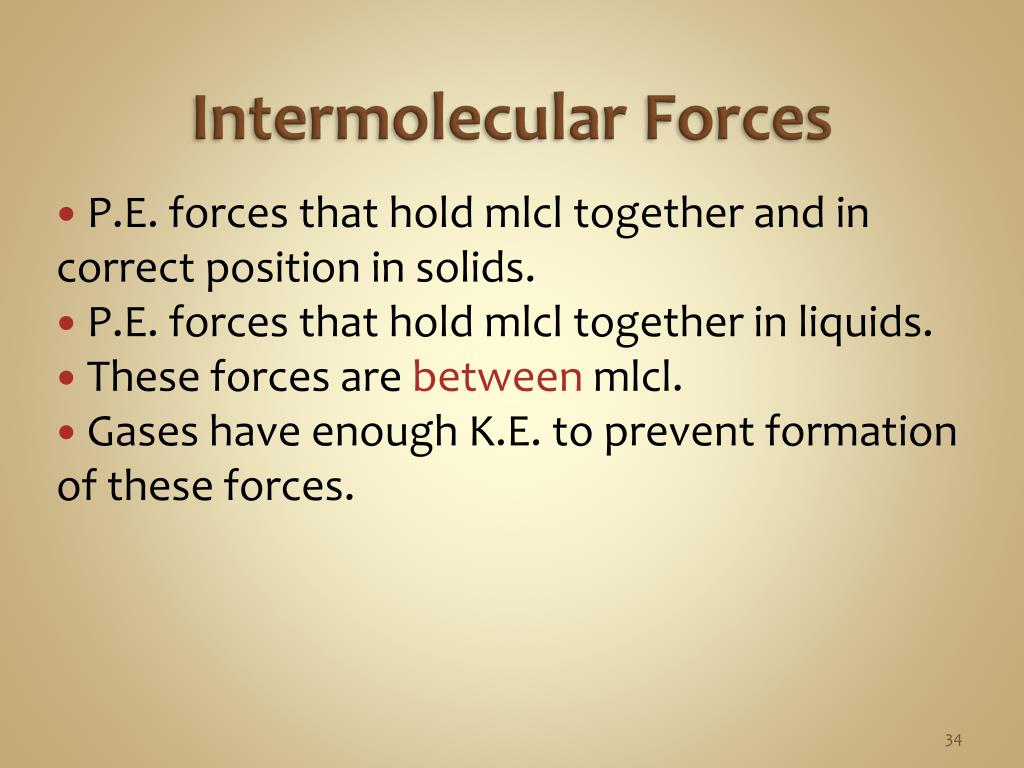 Intermolecular Forces

• P.E. forces that hold mlcl together and in correct position in solids.
• P.E. forces that hold mlcl together in liquids.
• These forces are between mlcl.
• Gases have enough K.E. to prevent formation of these forces.

34